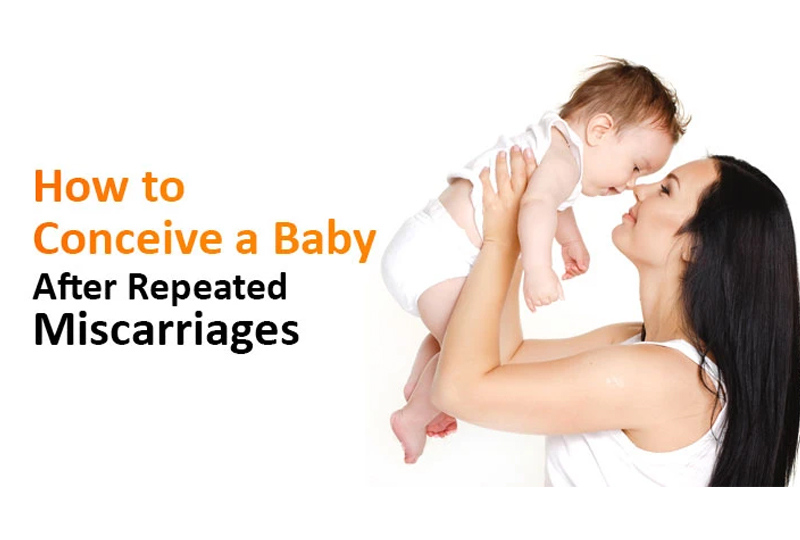 How to
Conceive a Baby
After Repeated
Miscarriages